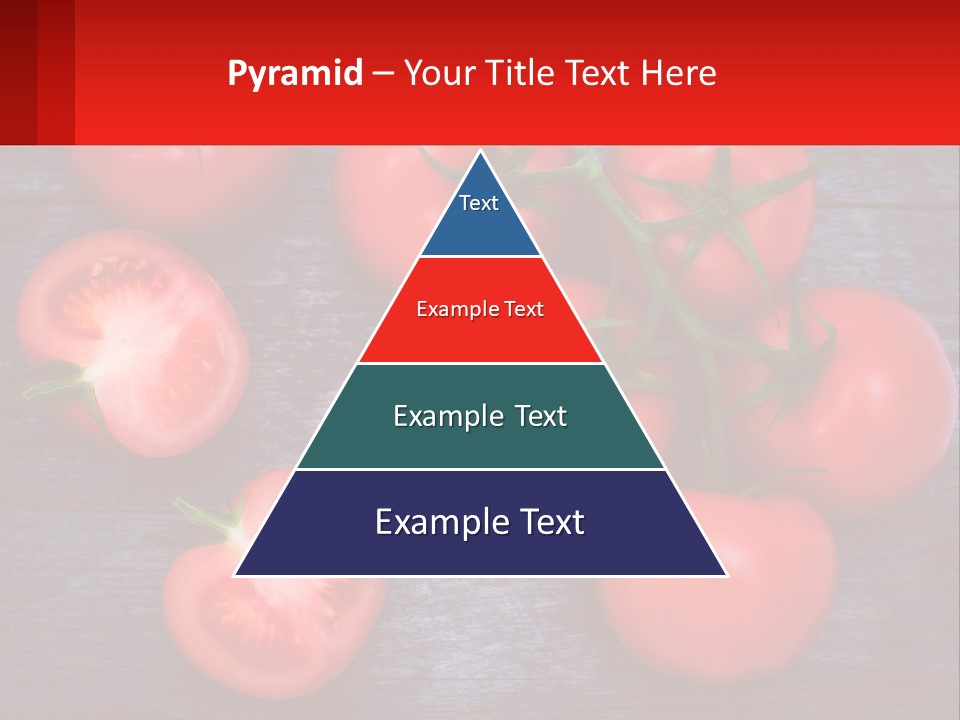 Pyramid – Your Title Text Here

Text

Example Text

Example Text

Example Text